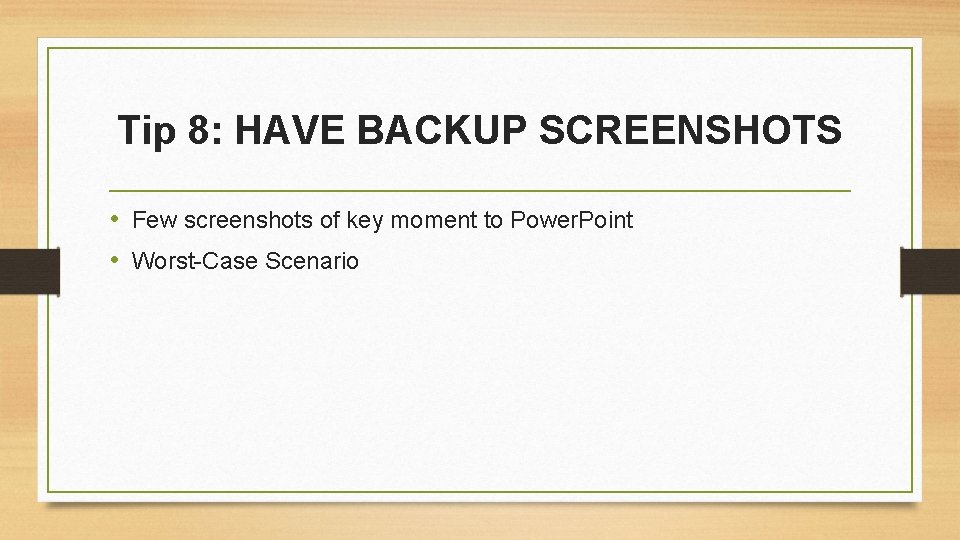 Tip 8: HAVE BACKUP SCREENSHOTS

• Few screenshots of key moment to PowerPoint
• Worst-Case Scenario